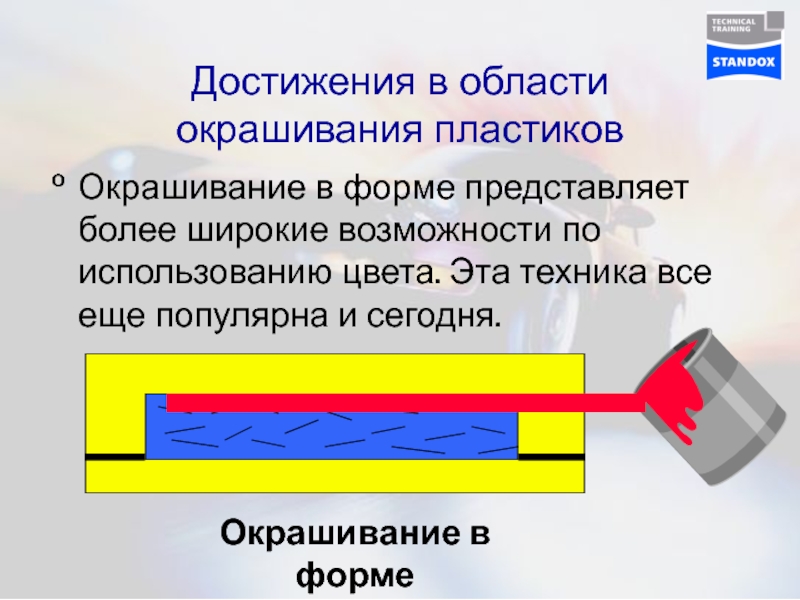 TECHNICAL TRAINING
STANDOX

Достижения в области окрашивания пластиков

º Окрашивание в форме представляет более широкие возможности по использованию цвета. Эта техника все еще популярна и сегодня.

Окрашивание в форме